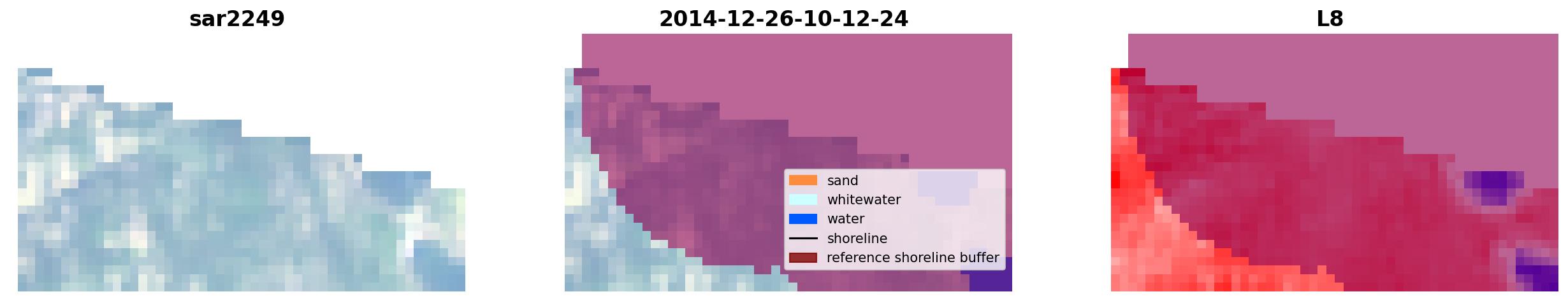 sar2249

2014-12-26-10-12-24

sand
whitewater
water
shoreline
reference shoreline buffer

L8